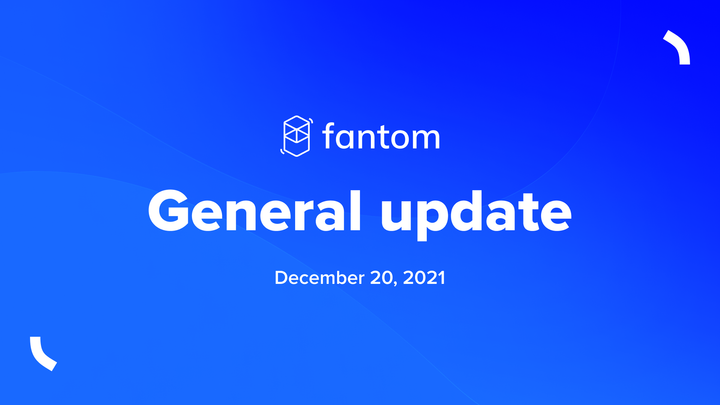 fantom

General update

December 20, 2021